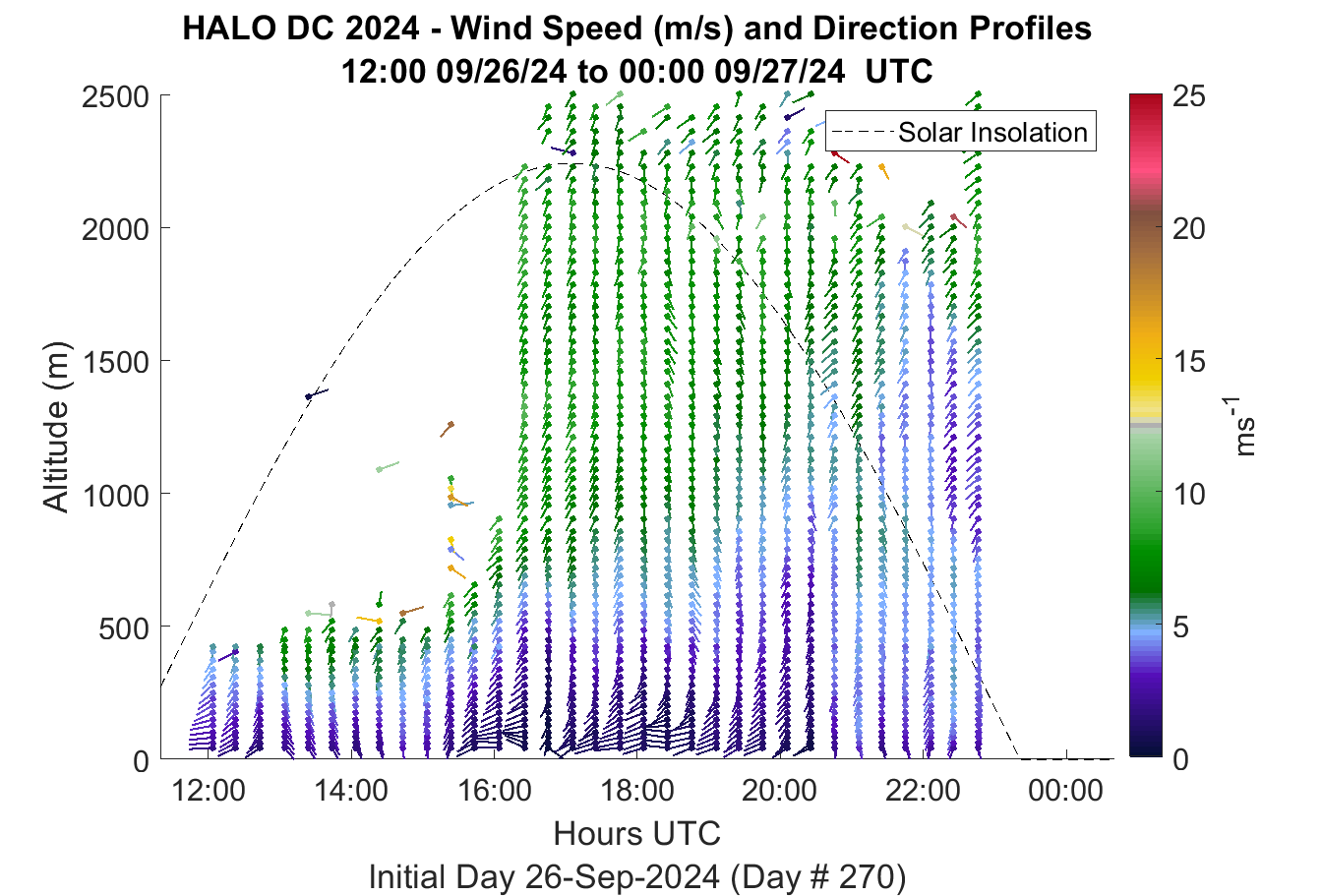 HALO DC 2024 - Wind Speed (m/s) and Direction Profiles
12:00 09/26/24 to 00:00 09/27/24 UTC

Solar Insolation

Altitude (m)

2500
2000
1500
1000
500
0

12:00 14:00 16:00 18:00 20:00 22:00 00:00

Hours UTC

Initial Day 26-Sep-2024 (Day # 270)

25
20
15
10
5
0

$ms^{-1}$